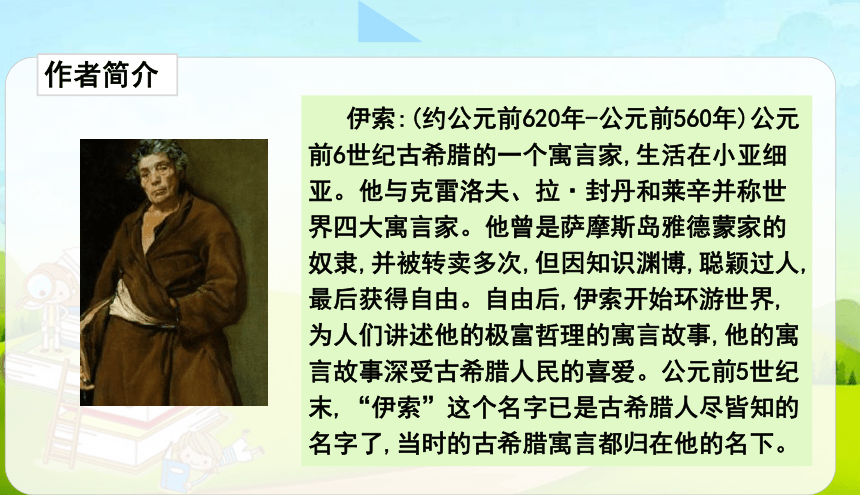 作者简介

伊索：(约公元前620年-公元前560年）公元前6世纪古希腊的一个寓言家，生活在小亚细亚。他与克雷洛夫、拉·封丹和莱辛并称世界四大寓言家。他曾是萨摩斯岛雅德蒙家的奴隶，并被转卖多次，但因知识渊博，聪颖过人，最后获得自由。自由后，伊索开始环游世界，为人们讲述他的极富哲理的寓言故事，他的寓言故事深受古希腊人民的喜爱。公元前5世纪末，“伊索”这个名字已是古希腊人尽皆知的名字了，当时的古希腊寓言都归在他的名下。